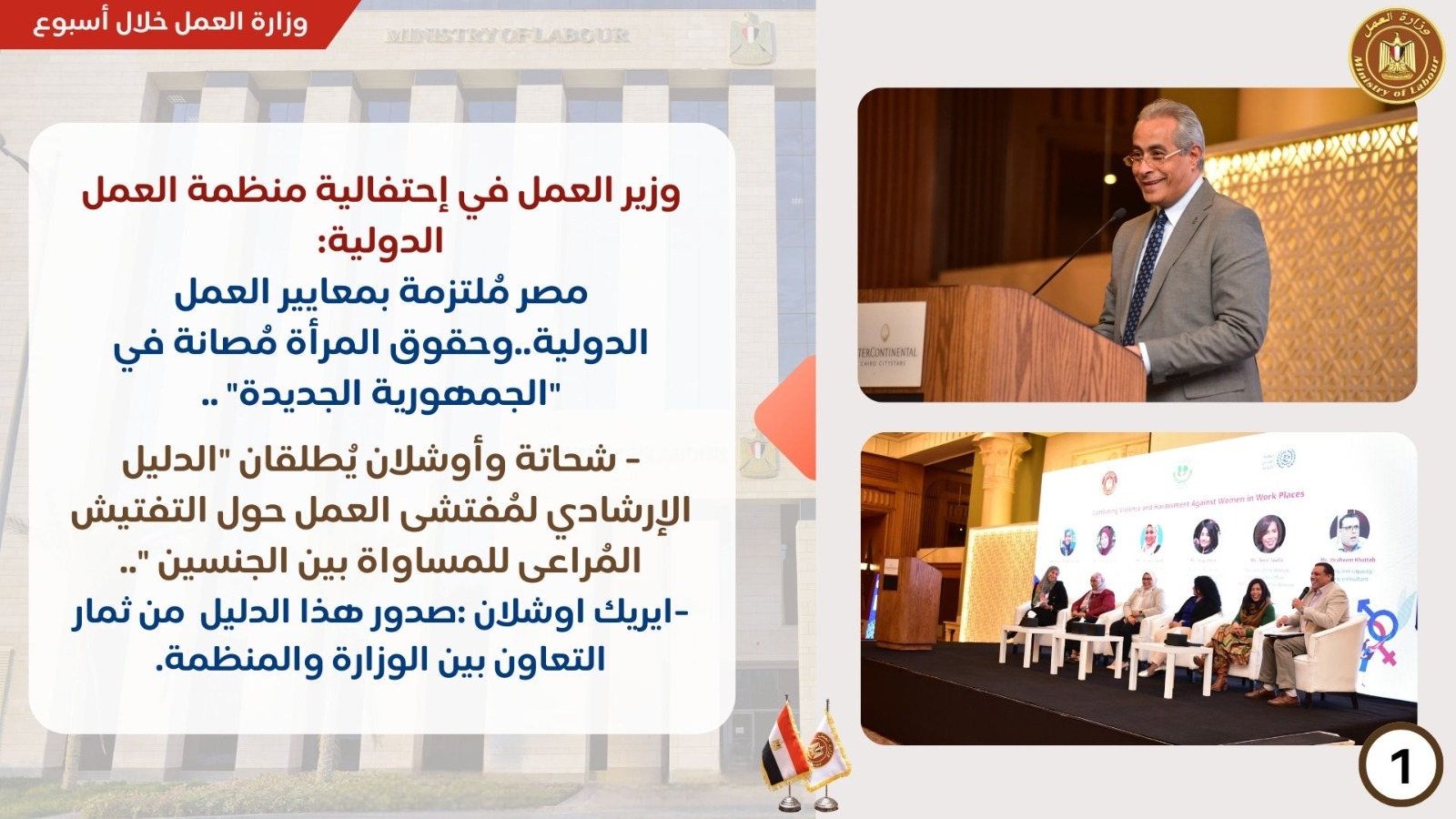 وزارة العمل خلال أسبوع

MINISTRY OF LABOUR

وزارة العمل
Ministry of Labour

وزير العمل في إحتفالية منظمة العمل الدولية:
مصر مُلتزمة بمعايير العمل الدولية..وحقوق المرأة مُصانة في "الجمهورية الجديدة" ..

- شحاتة وأوشلان يُطلقان "الدليل الإرشادي لمُفتشى العمل حول التفتيش المُراعى للمساواة بين الجنسين "..
-ايريك اوشلان :صدور هذا الدليل من ثمار التعاون بين الوزارة والمنظمة.

INTERCONTINENTAL
CAIRO CITYSTARS

Combating Violence and Harassment Against Women in Work Places

1